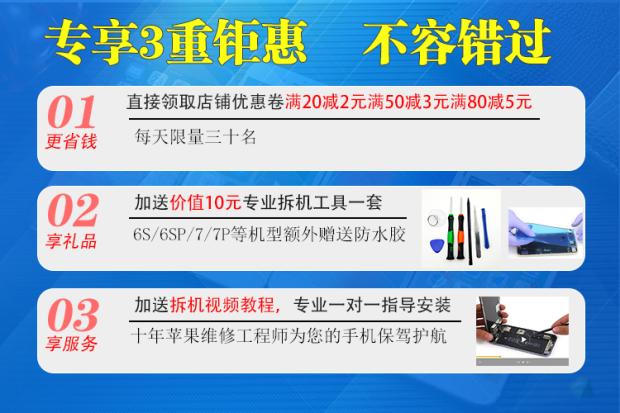 专享3重钜惠 不容错过

01
更省钱

直接领取店铺优惠卷满20减2元满50减3元满80减5元

每天限量三十名

02
享礼品

加送价值10元专业拆机工具一套

6S/6SP/7/7P等机型额外赠送防水胶

03
享服务

加送拆机视频教程，专业一对一指导安装

十年苹果维修工程师为您的手机保驾护航